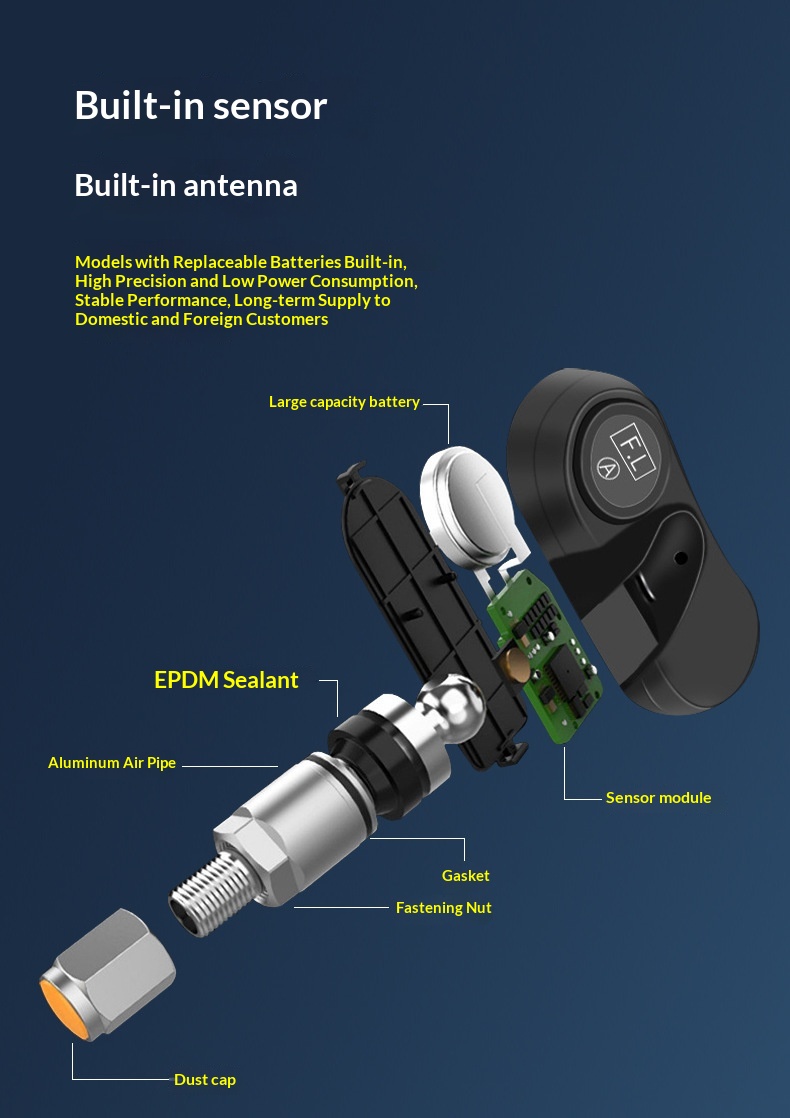 Built-in sensor

Built-in antenna

Models with Replaceable Batteries Built-in, High Precision and Low Power Consumption, Stable Performance, Long-term Supply to Domestic and Foreign Customers

Large capacity battery

F.L

A

EPDM Sealant

Aluminum Air Pipe

Sensor module

Gasket

Fastening Nut

Dust cap